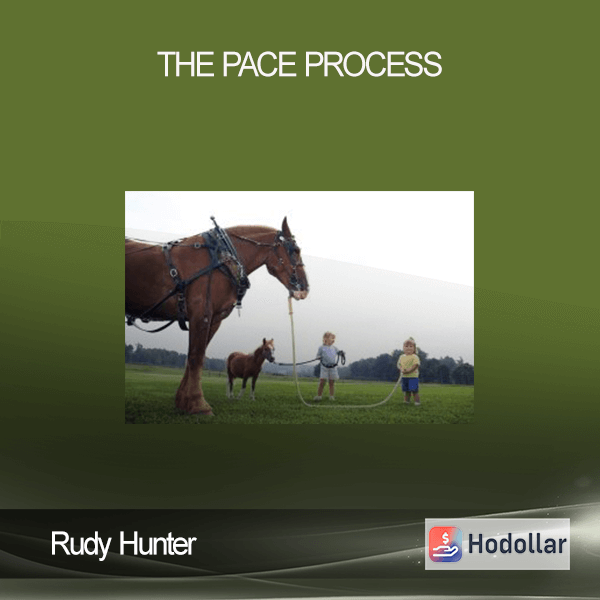 THE PACE PROCESS

Rudy Hunter

Hodollar